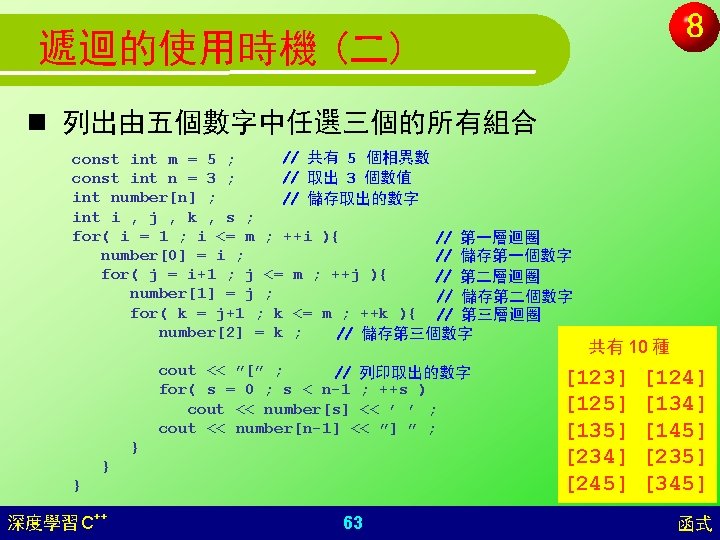 8

遞迴的使用時機（二）

■ 列出由五個數字中任選三個的所有組合

const int m = 5 ; // 共有 5 個相異數
const int n = 3 ; // 取出 3 個數值
int number[n] ; // 儲存取出的數字
int i , j , k , s ;
for( i = 1 ; i <= m ; ++i ){ // 第一層迴圈
number[0] = i ; // 儲存第一個數字
for( j = i+1 ; j <= m ; ++j ){ // 第二層迴圈
number[1] = j ; // 儲存第二個數字
for( k = j+1 ; k <= m ; ++k ){ // 第三層迴圈
number[2] = k ; // 儲存第三個數字

cout << "[" ; // 列印取出的數字
for( s = 0 ; s < n-1 ; ++s )
cout << number[s] << ' ' ;
cout << number[n-1] << "] " ;
}
}
}

共有 10 種
[123] [124]
[125] [134]
[135] [145]
[234] [235]
[245] [345]

深度學習 C++ 63 函式